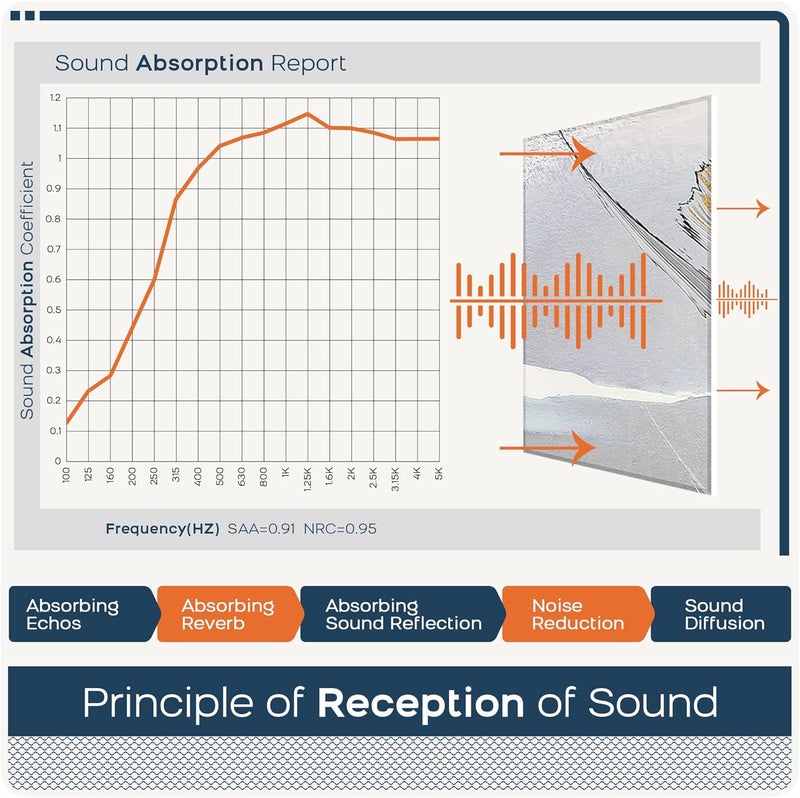 Sound Absorption Report

Sound Absorption Coefficient

1.2
1.1
1
0.9
0.8
0.7
0.6
0.5
0.4
0.3
0.2
0.1
0

100 125 160 200 250 315 400 500 630 800 1K 1.25K 1.6K 2K 2.5K 3.15K 4K 5K

Frequency(HZ) SAA=0.91 NRC=0.95

Absorbing Echos

Absorbing Reverb

Absorbing Sound Reflection

Noise Reduction

Sound Diffusion

Principle of Reception of Sound